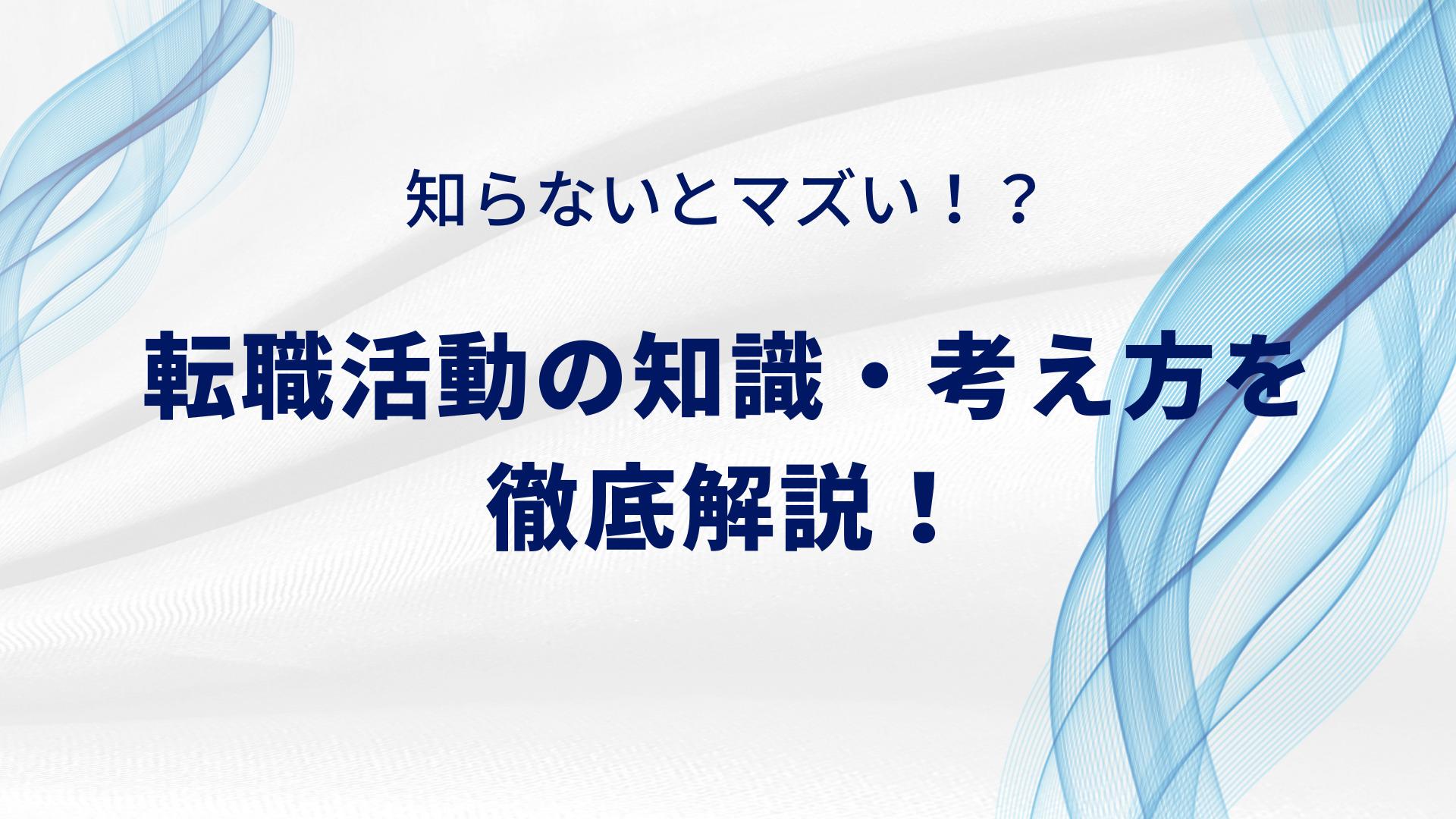 知らないとマズい！？

転職活動の知識・考え方を徹底解説！